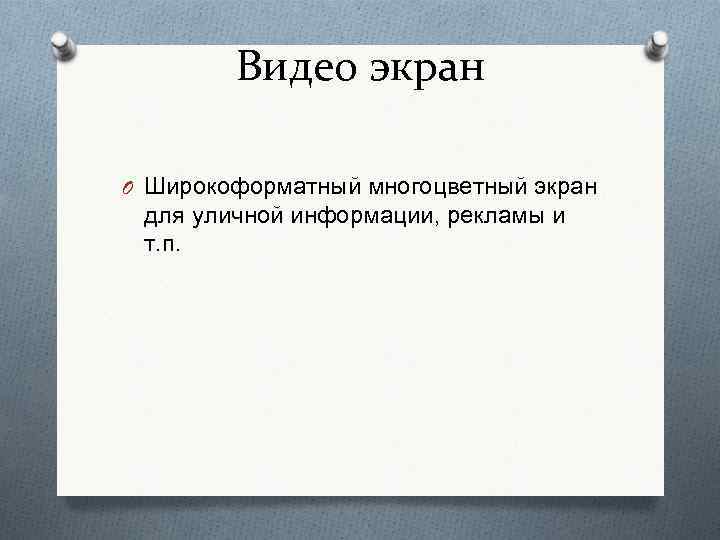 Видео экран

Широкоформатный многоцветный экран для уличной информации, рекламы и т.п.